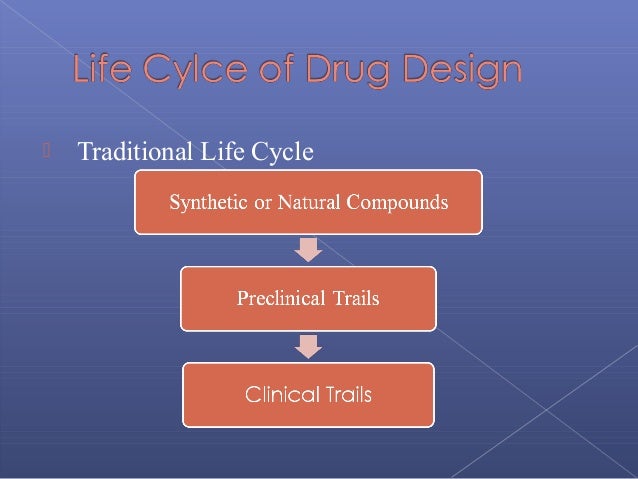 Life Cylce of Drug Design

Traditional Life Cycle

Synthetic or Natural Compounds

Preclinical Trails

Clinical Trails